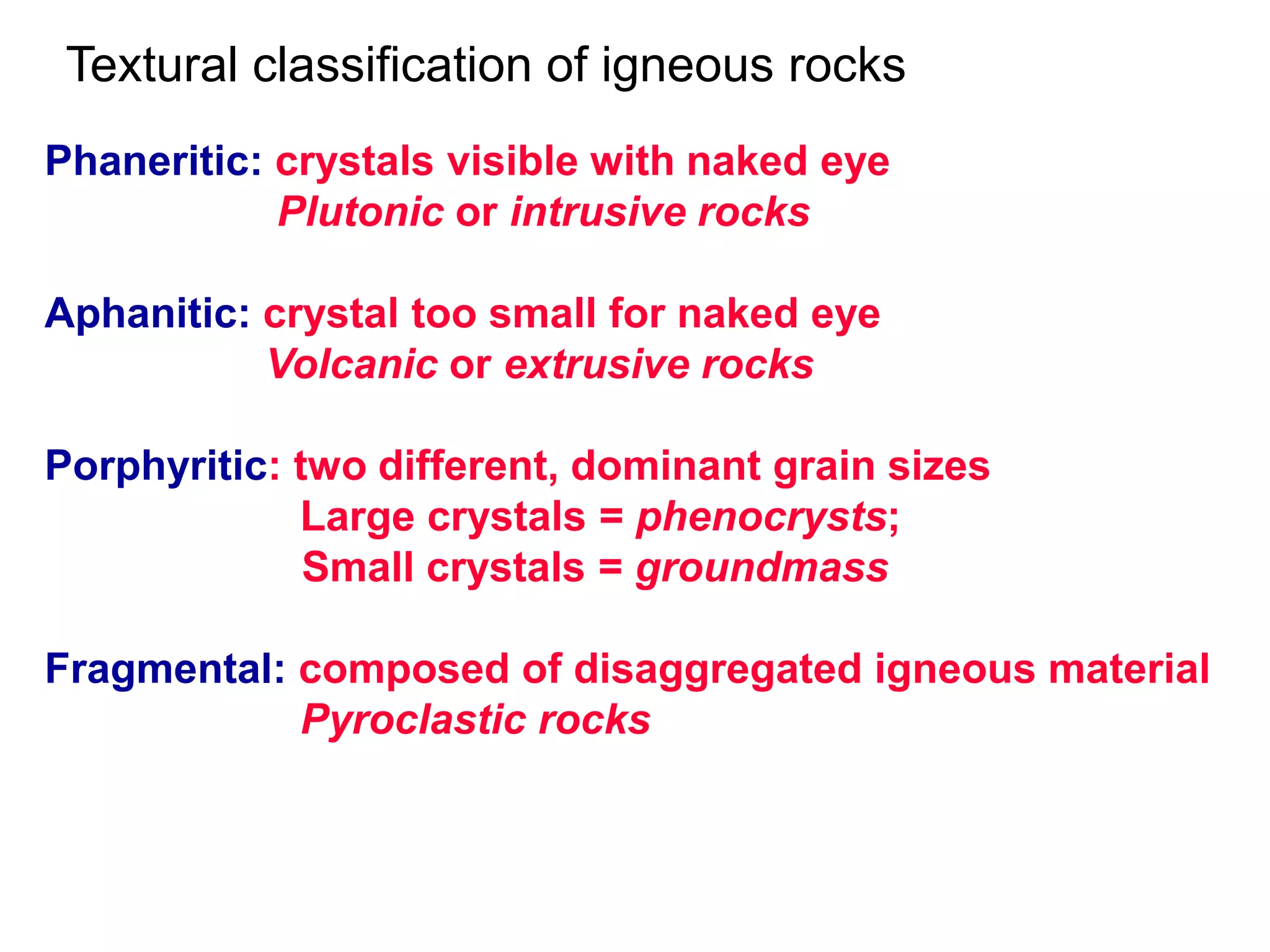 Textural classification of igneous rocks

Phaneritic: crystals visible with naked eye
Plutonic or intrusive rocks

Aphanitic: crystal too small for naked eye
Volcanic or extrusive rocks

Porphyritic: two different, dominant grain sizes
Large crystals = phenocrysts;
Small crystals = groundmass

Fragmental: composed of disaggregated igneous material
Pyroclastic rocks